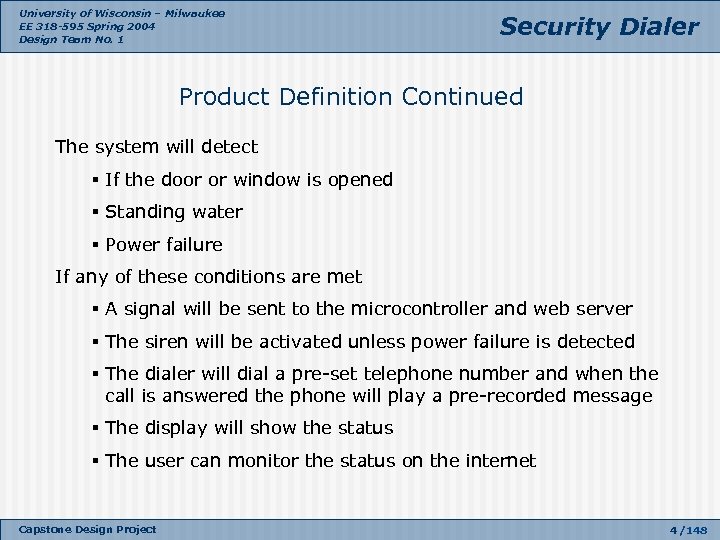 University of Wisconsin – Milwaukee
EE 318-595 Spring 2004
Design Team No. 1

Security Dialer

Product Definition Continued

The system will detect

▪ If the door or window is opened

▪ Standing water

▪ Power failure

If any of these conditions are met

▪ A signal will be sent to the microcontroller and web server

▪ The siren will be activated unless power failure is detected

▪ The dialer will dial a pre-set telephone number and when the call is answered the phone will play a pre-recorded message

▪ The display will show the status

▪ The user can monitor the status on the internet

Capstone Design Project

4/148